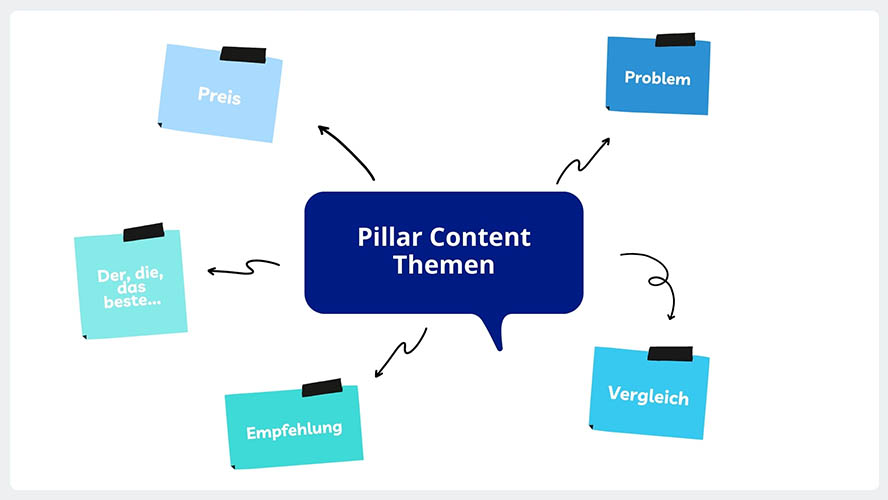 Pillar Content Themen

Preis

Problem

Der, die, das beste...

Vergleich

Empfehlung